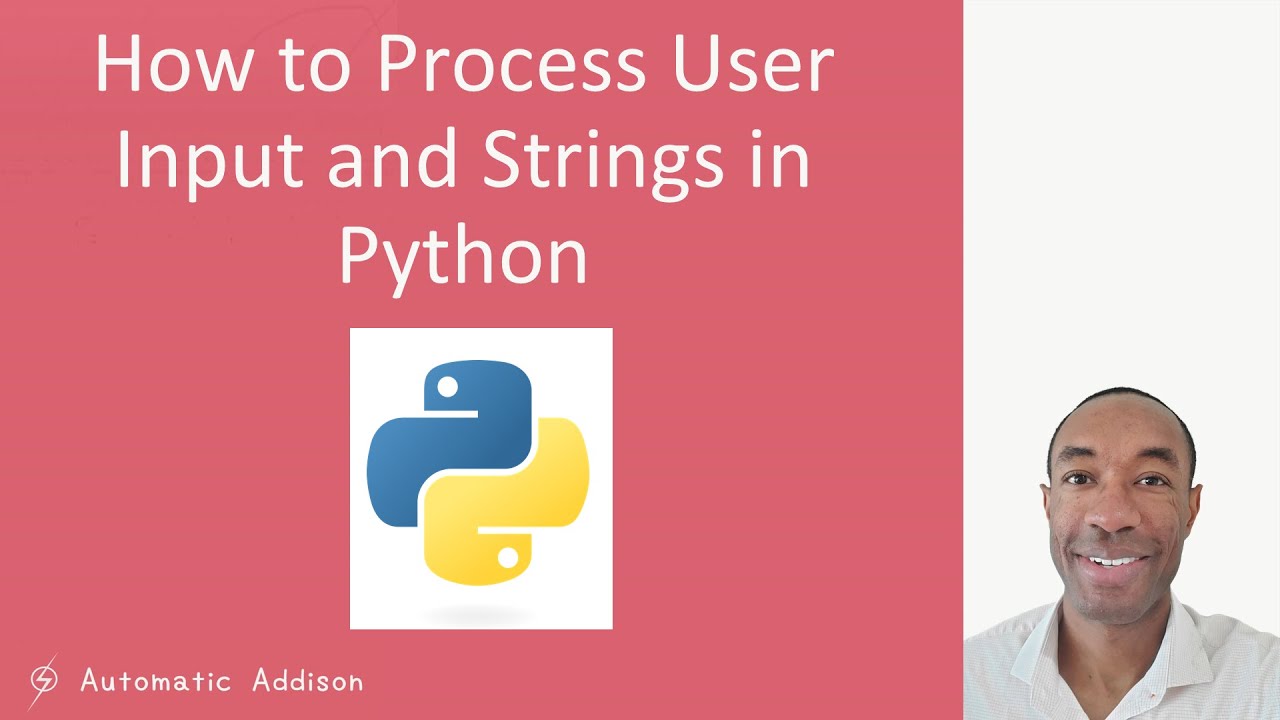 How to Process User Input and Strings in Python

Automatic Addison